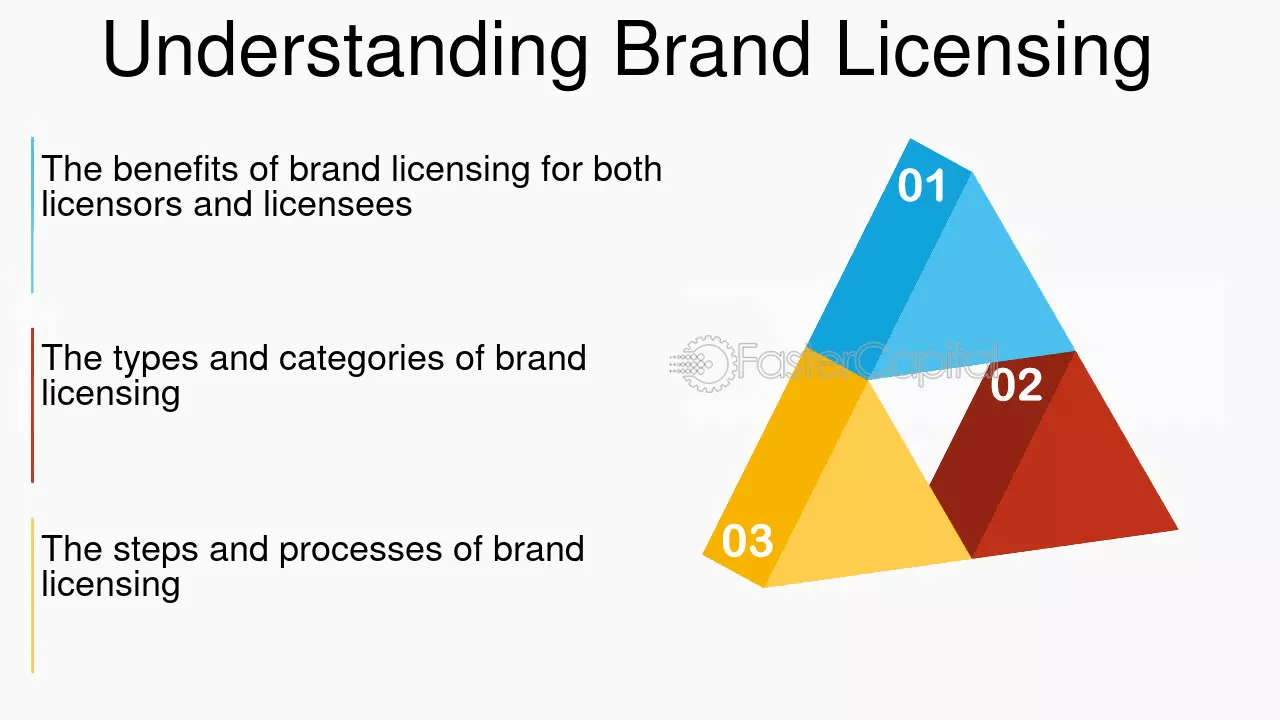 Understanding Brand Licensing

The benefits of brand licensing for both licensors and licensees

The types and categories of brand licensing

The steps and processes of brand licensing

01

02

03

FasterCapital